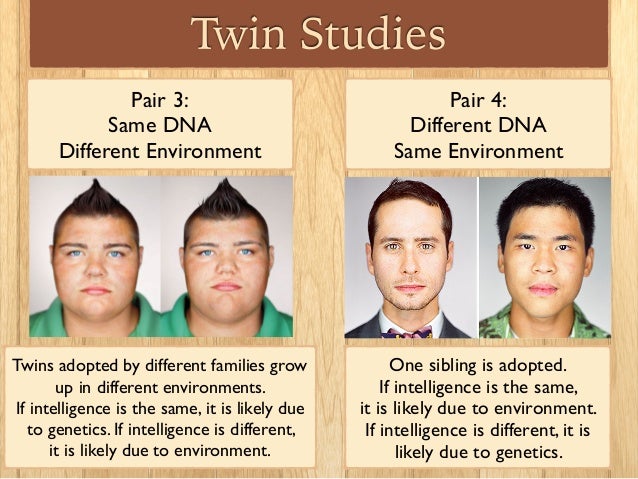 Twin Studies

Pair 3:
Same DNA
Different Environment

Twins adopted by different families grow up in different environments.
If intelligence is the same, it is likely due to genetics. If intelligence is different, it is likely due to environment.

Pair 4:
Different DNA
Same Environment

One sibling is adopted.
If intelligence is the same, it is likely due to environment.
If intelligence is different, it is likely due to genetics.